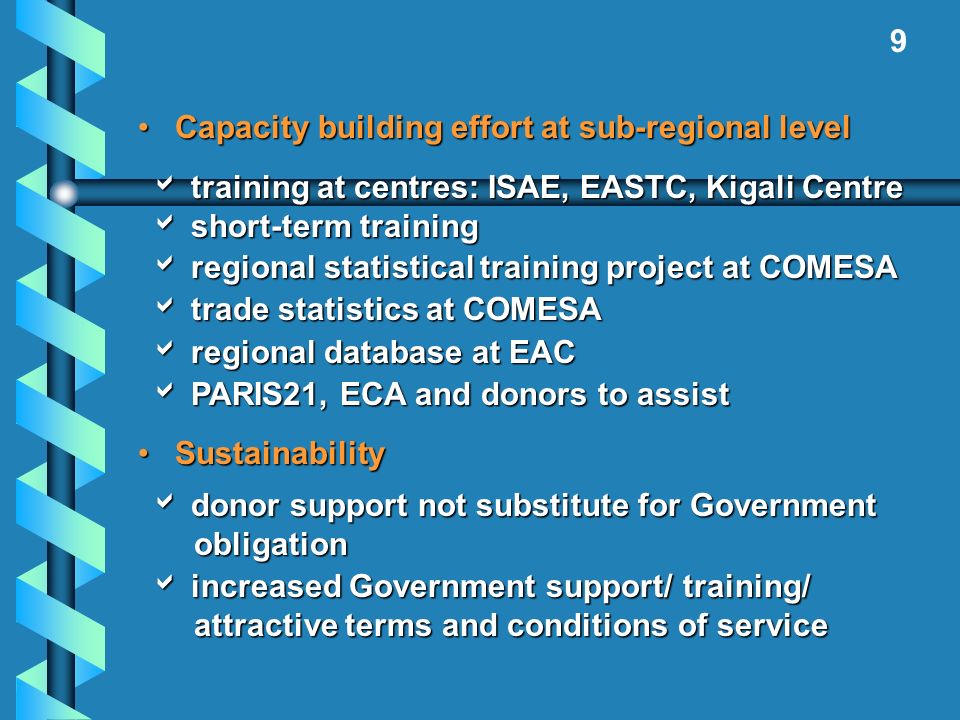 9

• Capacity building effort at sub-regional level

✓ training at centres: ISAE, EASTC, Kigali Centre
✓ short-term training
✓ regional statistical training project at COMESA
✓ trade statistics at COMESA
✓ regional database at EAC
✓ PARIS21, ECA and donors to assist

• Sustainability

✓ donor support not substitute for Government obligation
✓ increased Government support/ training/ attractive terms and conditions of service